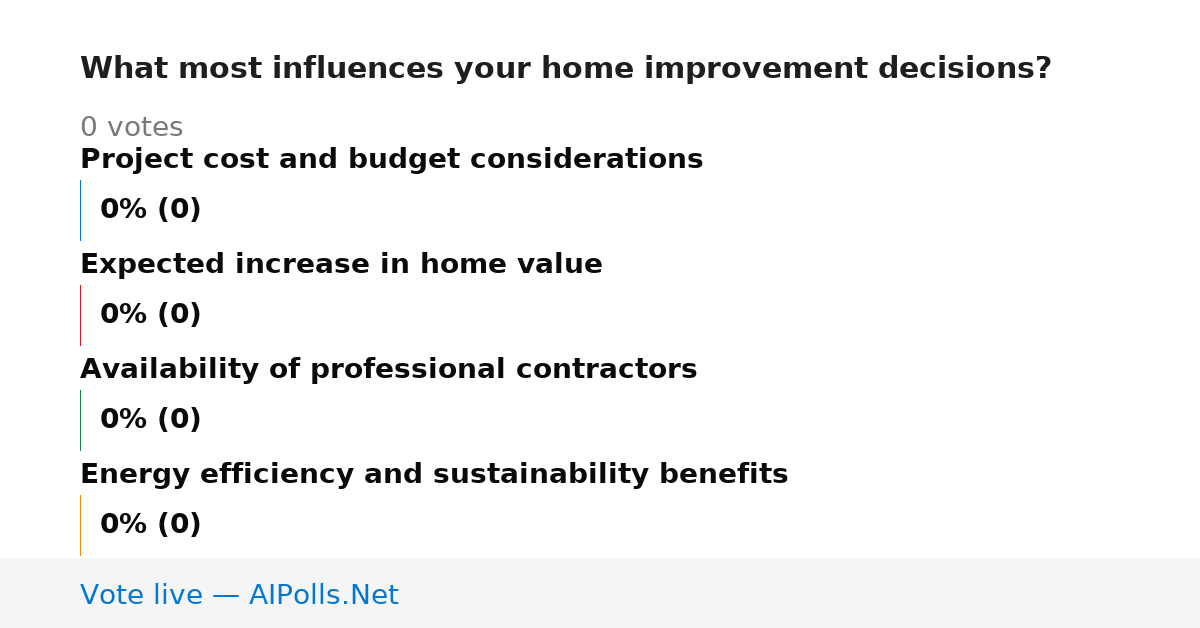 What most influences your home improvement decisions?

0 votes

Project cost and budget considerations

0% (0)

Expected increase in home value

0% (0)

Availability of professional contractors

0% (0)

Energy efficiency and sustainability benefits

0% (0)

Vote live — AIPolls.Net